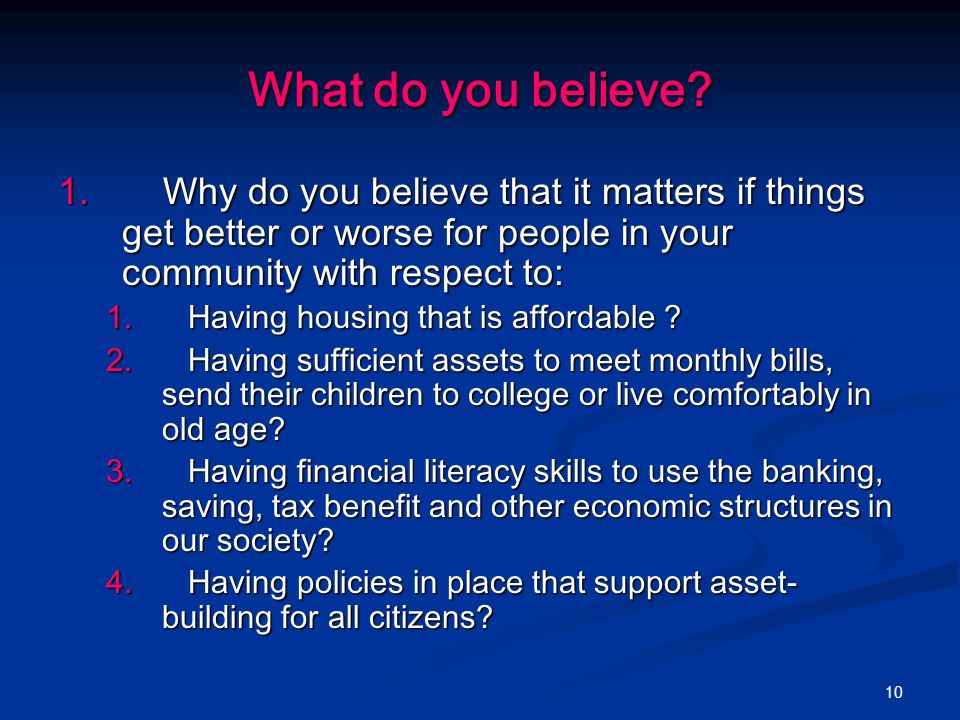 What do you believe?

1. Why do you believe that it matters if things get better or worse for people in your community with respect to:

1. Having housing that is affordable ?
2. Having sufficient assets to meet monthly bills, send their children to college or live comfortably in old age?
3. Having financial literacy skills to use the banking, saving, tax benefit and other economic structures in our society?
4. Having policies in place that support asset-building for all citizens?

10